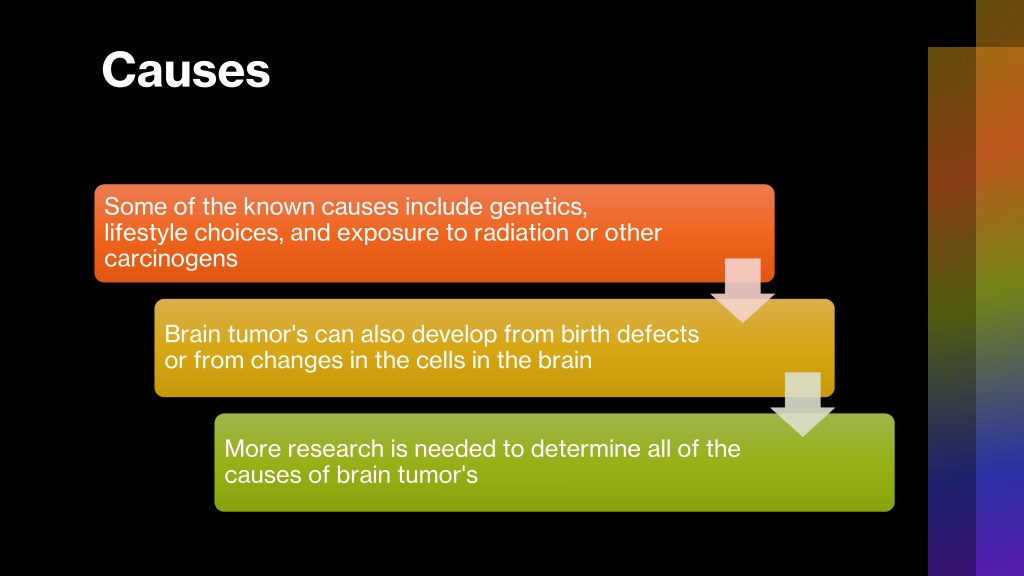 Causes

Some of the known causes include genetics, lifestyle choices, and exposure to radiation or other carcinogens

Brain tumor's can also develop from birth defects or from changes in the cells in the brain

More research is needed to determine all of the causes of brain tumor's